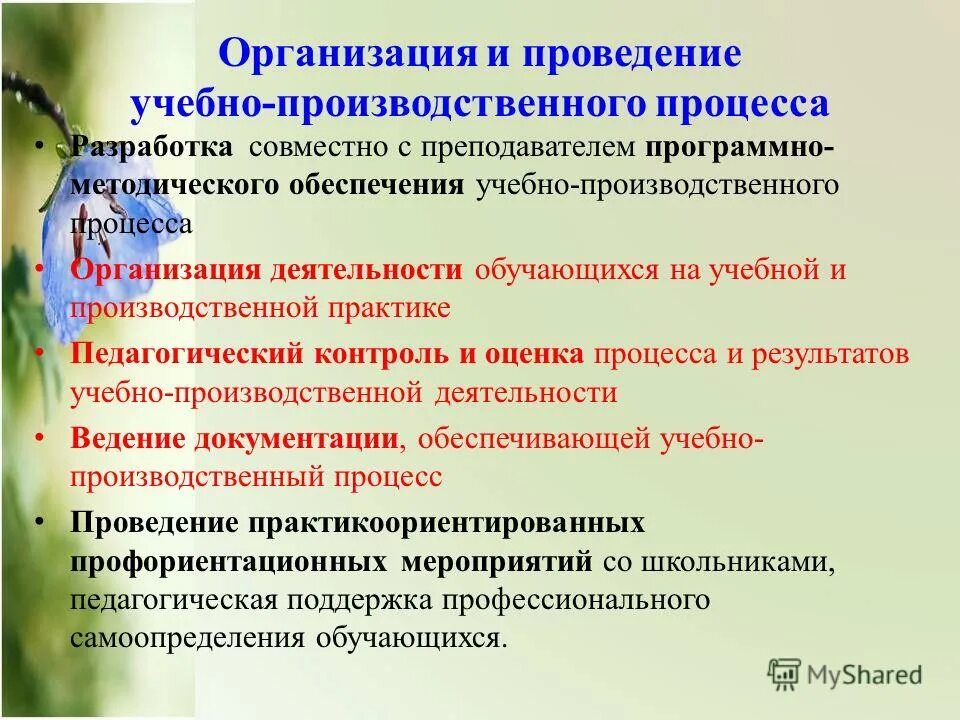 Организация и проведение учебно-производственного процесса

• Разработка совместно с преподавателем программно-методического обеспечения учебно-производственного процесса

• Организация деятельности обучающихся на учебной и производственной практике

• Педагогический контроль и оценка процесса и результатов учебно-производственной деятельности

• Ведение документации, обеспечивающей учебно-производственный процесс

• Проведение практикоориентированных профориентационных мероприятий со школьниками, педагогическая поддержка профессионального самоопределения обучающихся.

MyShared